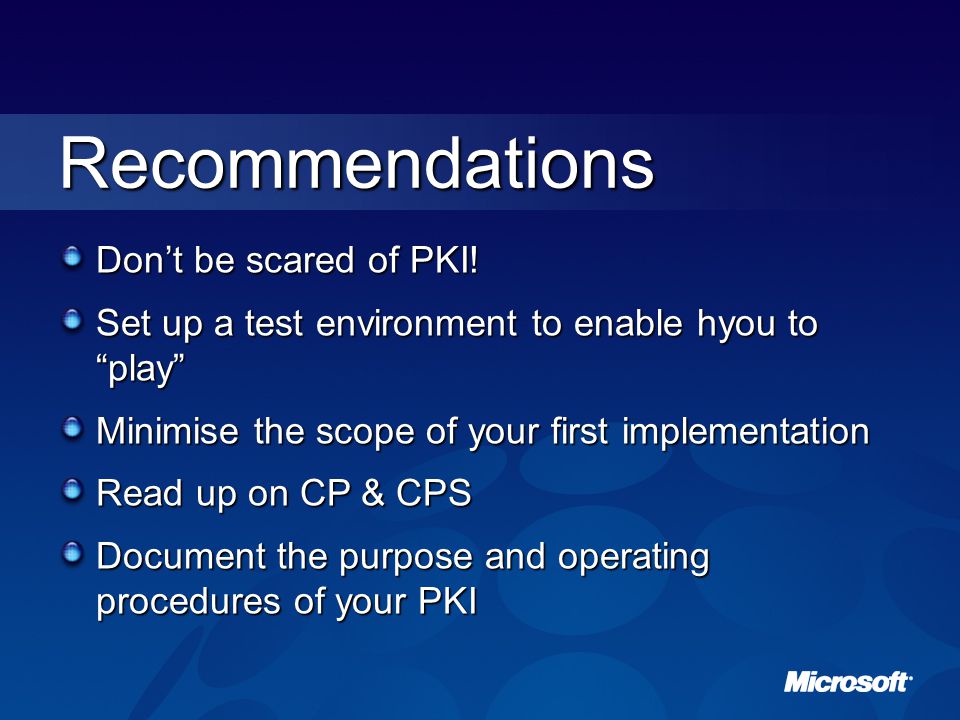 Recommendations

Don’t be scared of PKI!

Set up a test environment to enable hyou to “play”

Minimise the scope of your first implementation

Read up on CP & CPS

Document the purpose and operating procedures of your PKI

Microsoft